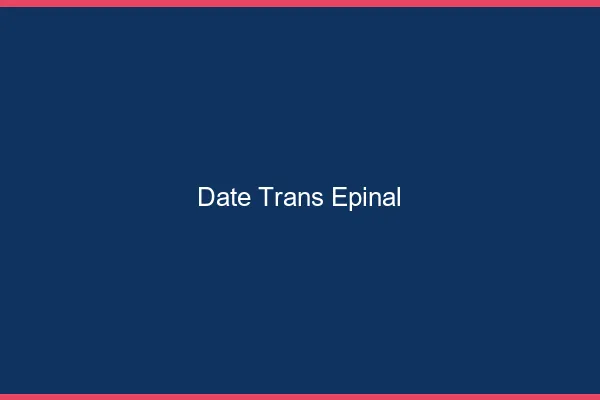 Date Trans Epinal